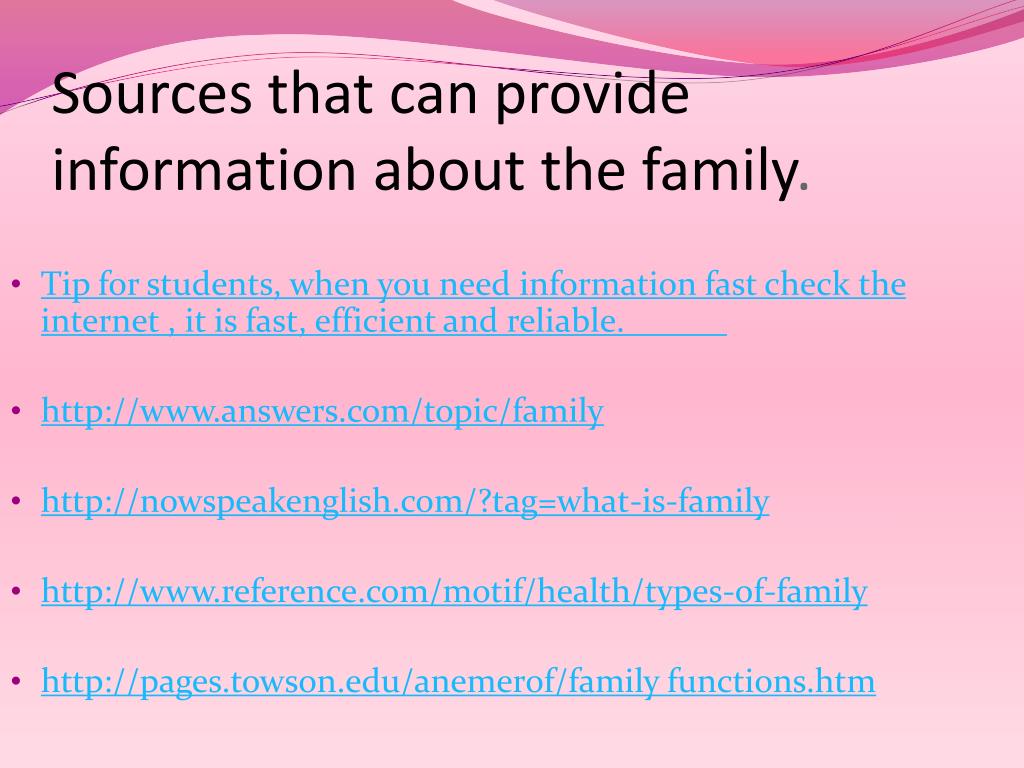 Sources that can provide information about the family.

• Tip for students, when you need information fast check the internet , it is fast, efficient and reliable.

• http://www.answers.com/topic/family

• http://nowspeakenglish.com/?tag=what-is-family

• http://www.reference.com/motif/health/types-of-family

• http://pages.towson.edu/anemerof/family functions.htm